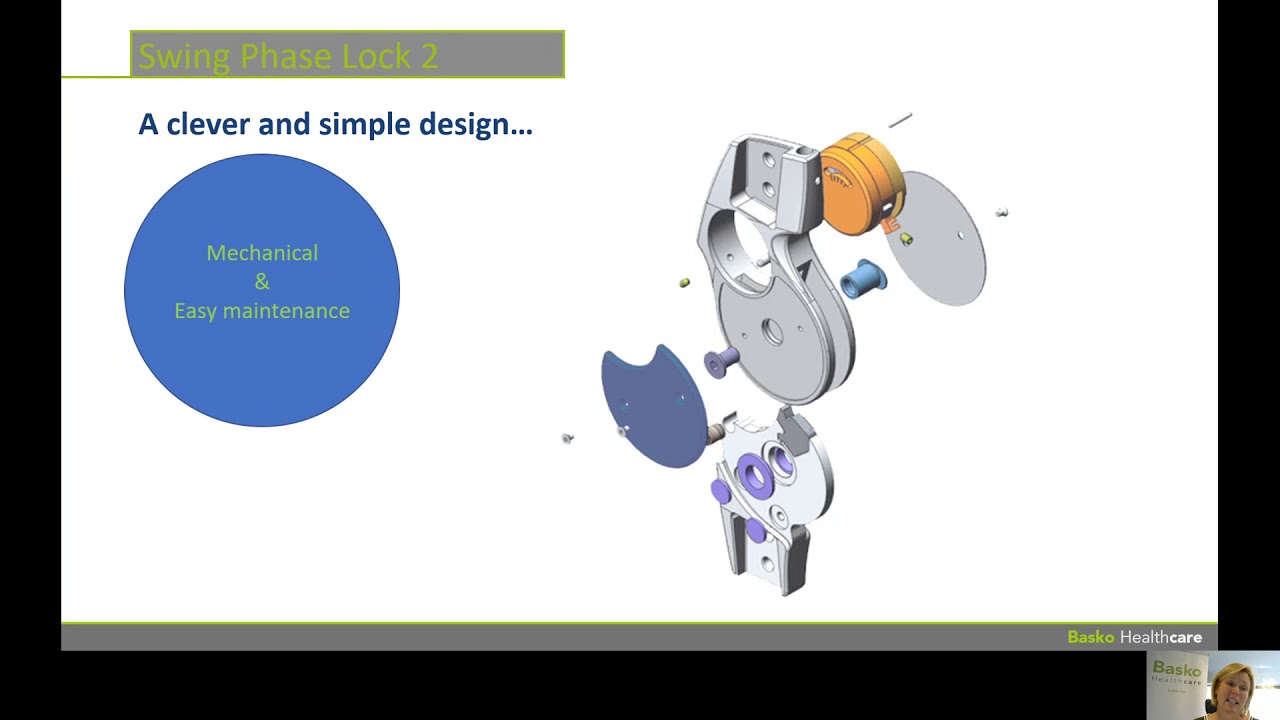 Swing Phase Lock 2

A clever and simple design…

Mechanical
&
Easy maintenance

Basko Healthcare

Basko Healthcare